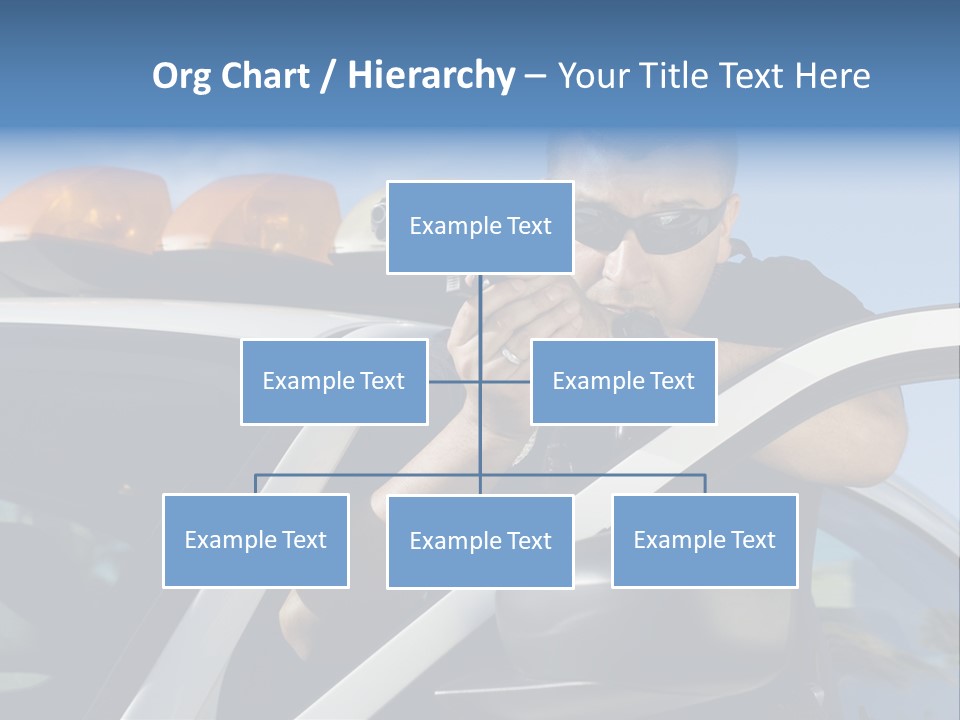 Org Chart / Hierarchy – Your Title Text Here

Example Text

Example Text

Example Text

Example Text

Example Text

Example Text